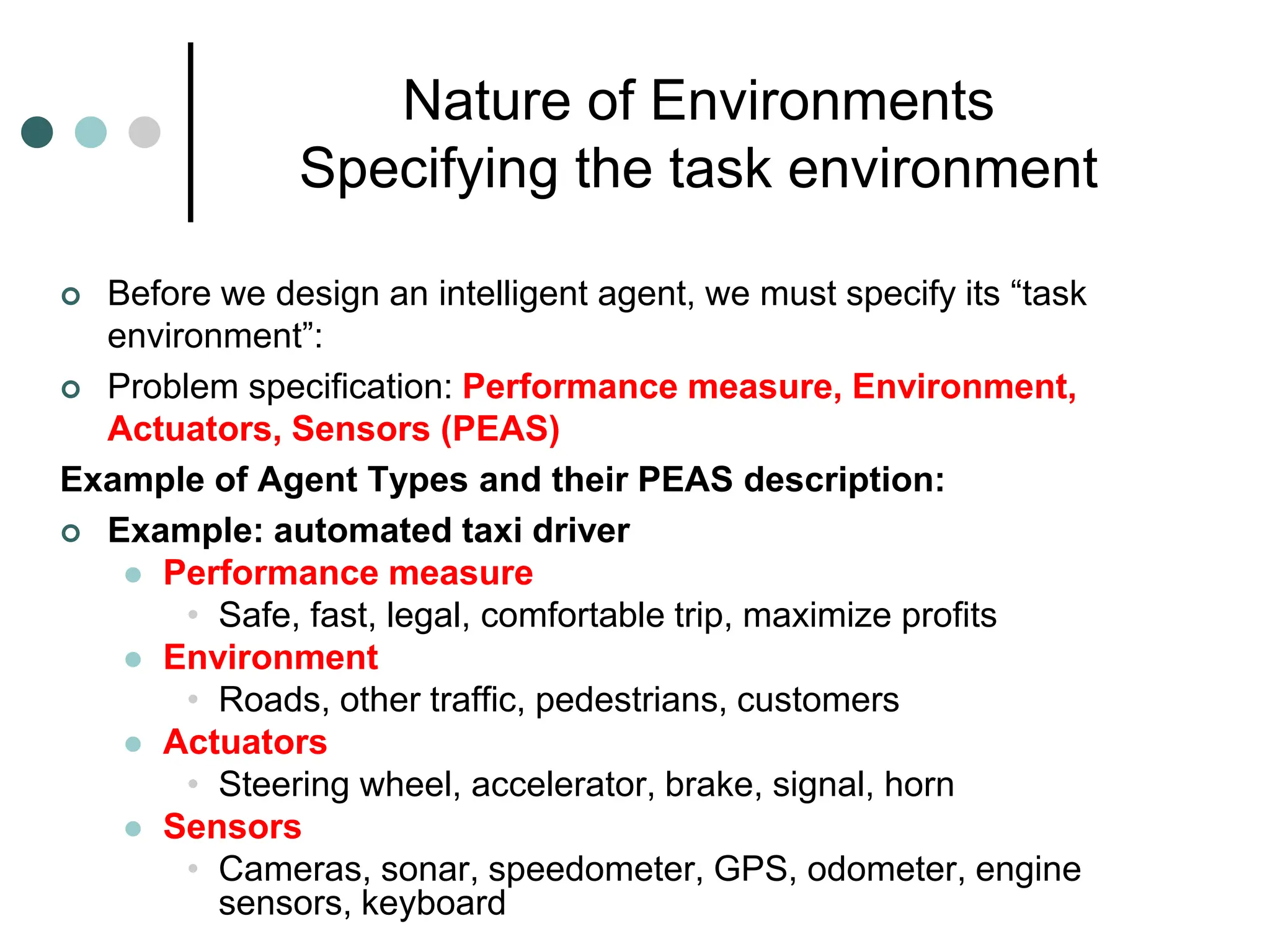 Nature of Environments
Specifying the task environment

Before we design an intelligent agent, we must specify its “task environment”:

Problem specification: Performance measure, Environment, Actuators, Sensors (PEAS)

Example of Agent Types and their PEAS description:

Example: automated taxi driver

Performance measure

Safe, fast, legal, comfortable trip, maximize profits

Environment

Roads, other traffic, pedestrians, customers

Actuators

Steering wheel, accelerator, brake, signal, horn

Sensors

Cameras, sonar, speedometer, GPS, odometer, engine sensors, keyboard